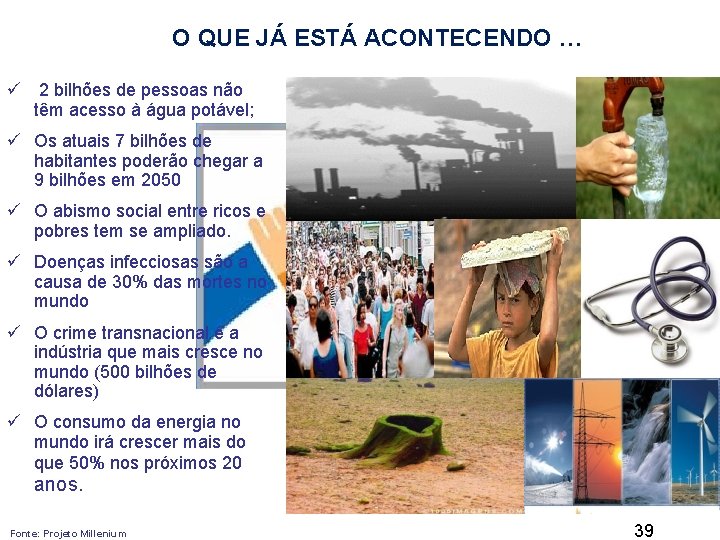 O QUE JÁ ESTÁ ACONTECENDO …

✓ 2 bilhões de pessoas não têm acesso à água potável;

✓ Os atuais 7 bilhões de habitantes poderão chegar a 9 bilhões em 2050

✓ O abismo social entre ricos e pobres tem se ampliado.

✓ Doenças infecciosas são a causa de 30% das mortes no mundo

✓ O crime transnacional é a indústria que mais cresce no mundo (500 bilhões de dólares)

✓ O consumo da energia no mundo irá crescer mais do que 50% nos próximos 20 anos.

Fonte: Projeto Millenium

39